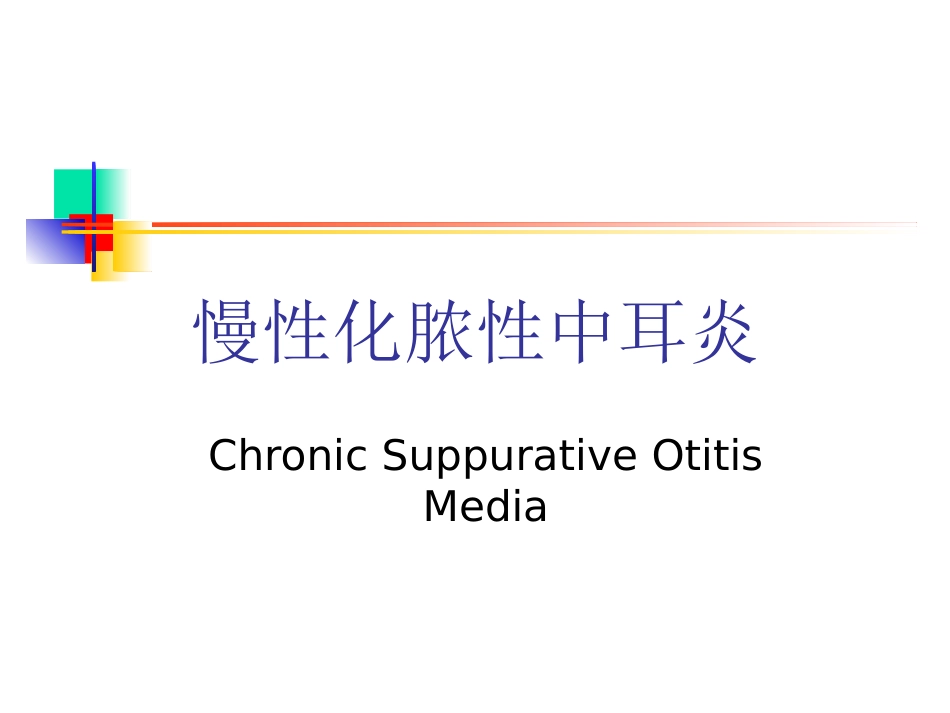 慢性化脓性中耳炎

Chronic Suppurative Otitis Media